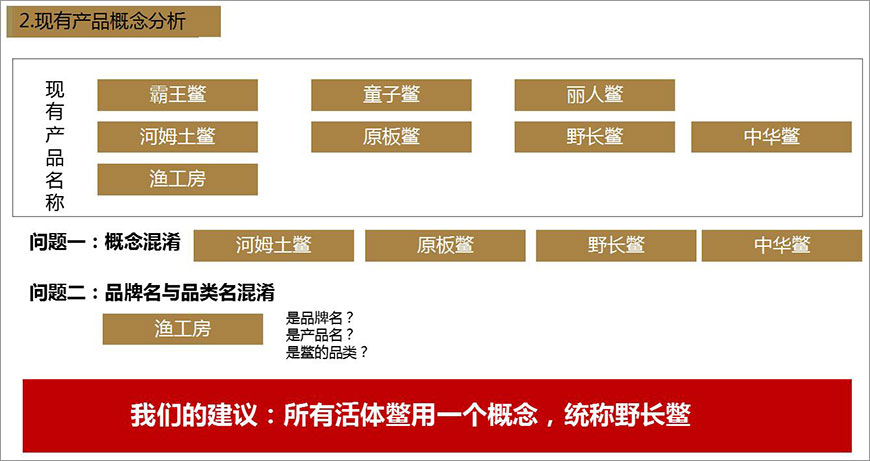 2.现有产品概念分析

现有产品名称

霸王鳖 童子鳖 丽人鳖

河姆土鳖 原板鳖 野长鳖 中华鳖

渔工房

问题一：概念混淆 河姆土鳖 原板鳖 野长鳖 中华鳖

问题二：品牌名与品类名混淆

渔工房

是品牌名？
是产品名？
是鳖的品类？

我们的建议：所有活体鳖用一个概念，统称野长鳖